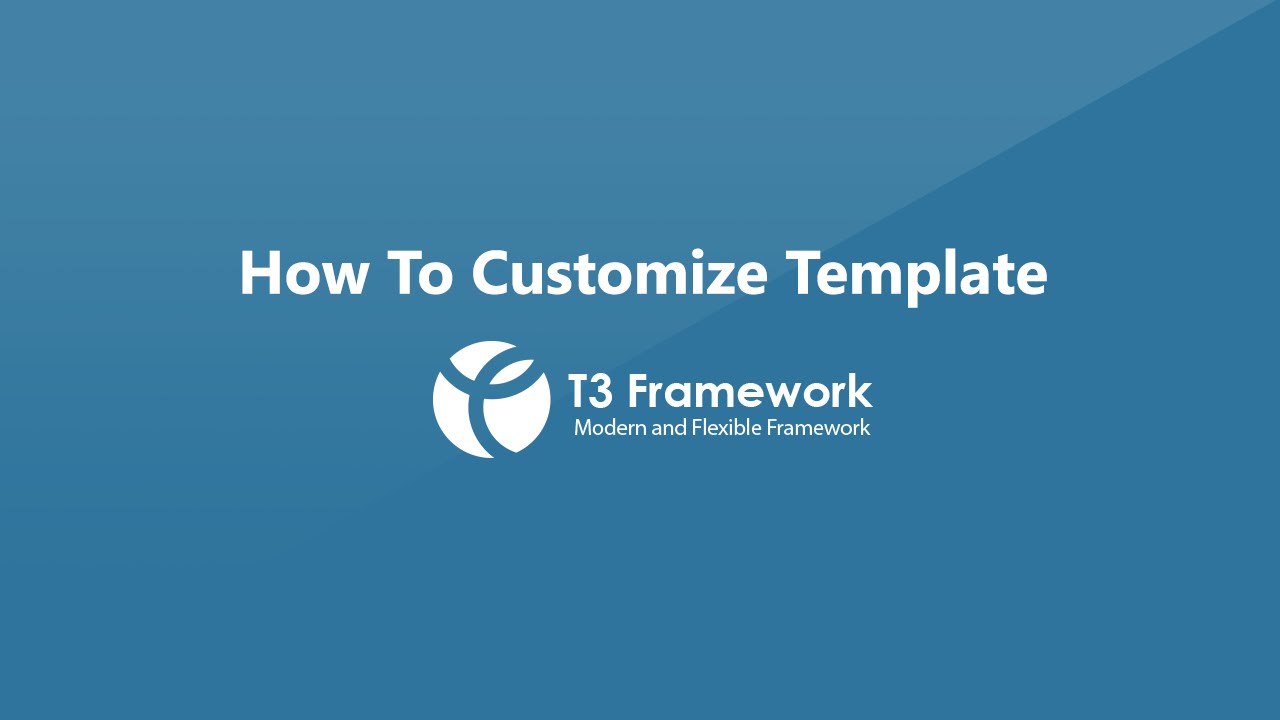 How To Customize Template

T3 Framework
Modern and Flexible Framework